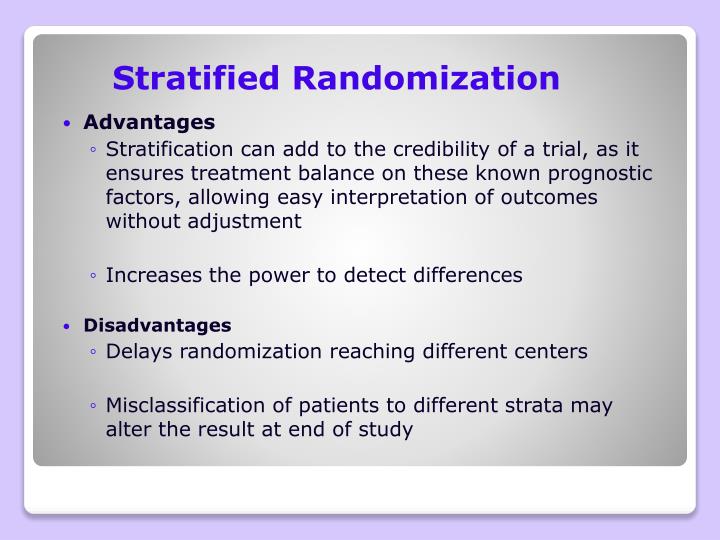 Stratified Randomization

• Advantages
◦ Stratification can add to the credibility of a trial, as it ensures treatment balance on these known prognostic factors, allowing easy interpretation of outcomes without adjustment

◦ Increases the power to detect differences

• Disadvantages
◦ Delays randomization reaching different centers

◦ Misclassification of patients to different strata may alter the result at end of study